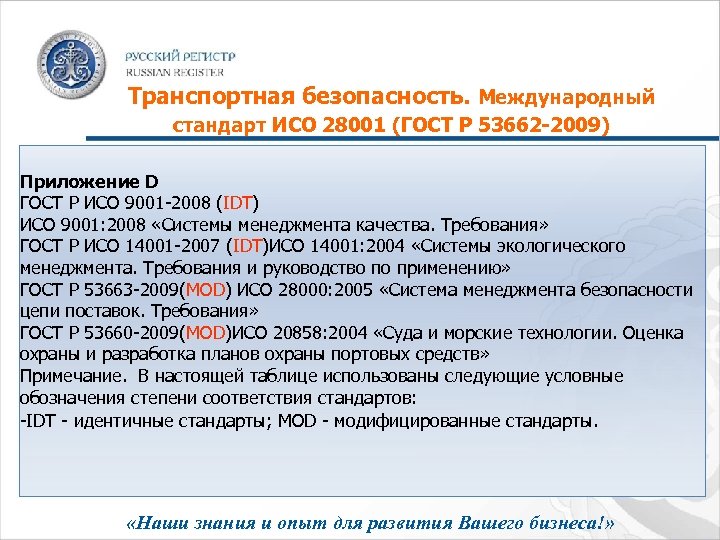 РУССКИЙ РЕГИСТР
RUSSIAN REGISTER

Транспортная безопасность. Международный стандарт ИСО 28001 (ГОСТ Р 53662-2009)

Приложение D
ГОСТ Р ИСО 9001-2008 (IDT)
ИСО 9001:2008 «Системы менеджмента качества. Требования»
ГОСТ Р ИСО 14001-2007 (IDT)ИСО 14001:2004 «Системы экологического менеджмента. Требования и руководство по применению»
ГОСТ Р 53663-2009(MOD) ИСО 28000:2005 «Система менеджмента безопасности цепи поставок. Требования»
ГОСТ Р 53660-2009(MOD)ИСО 20858:2004 «Суда и морские технологии. Оценка охраны и разработка планов охраны портовых средств»
Примечание. В настоящей таблице использованы следующие условные обозначения степени соответствия стандартов:
-IDT - идентичные стандарты; MOD - модифицированные стандарты.

«Наши знания и опыт для развития Вашего бизнеса!»